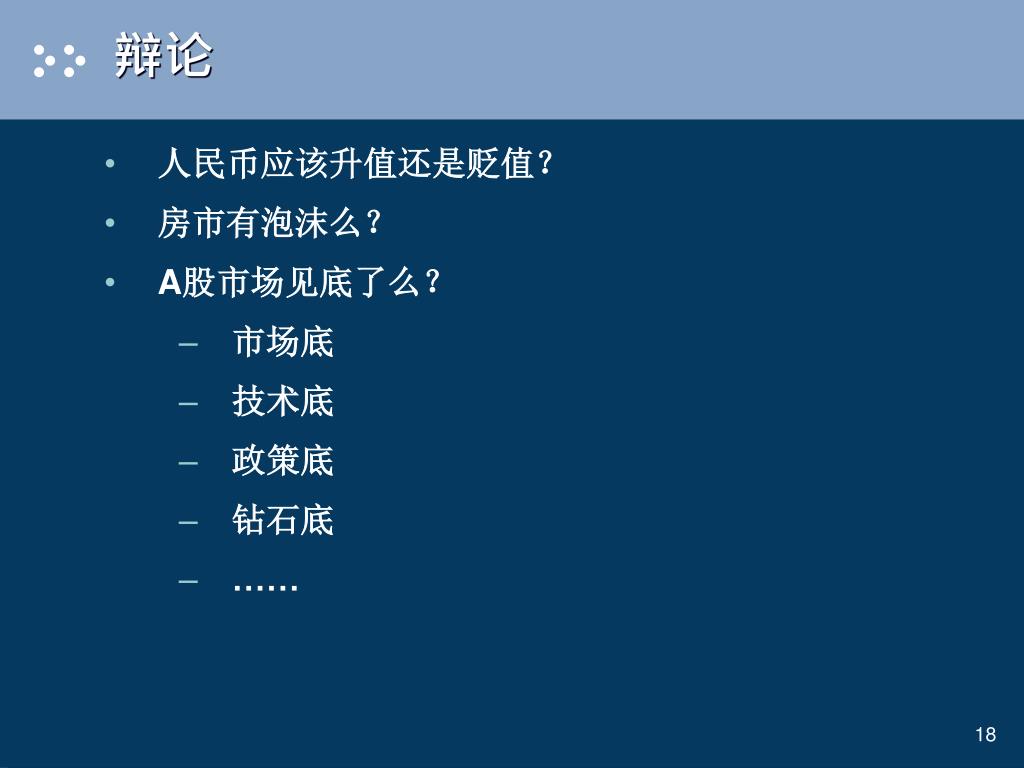 辩论

• 人民币应该升值还是贬值？
• 房市有泡沫么？
• A股市场见底了么？
– 市场底
– 技术底
– 政策底
– 钻石底
– ……

18